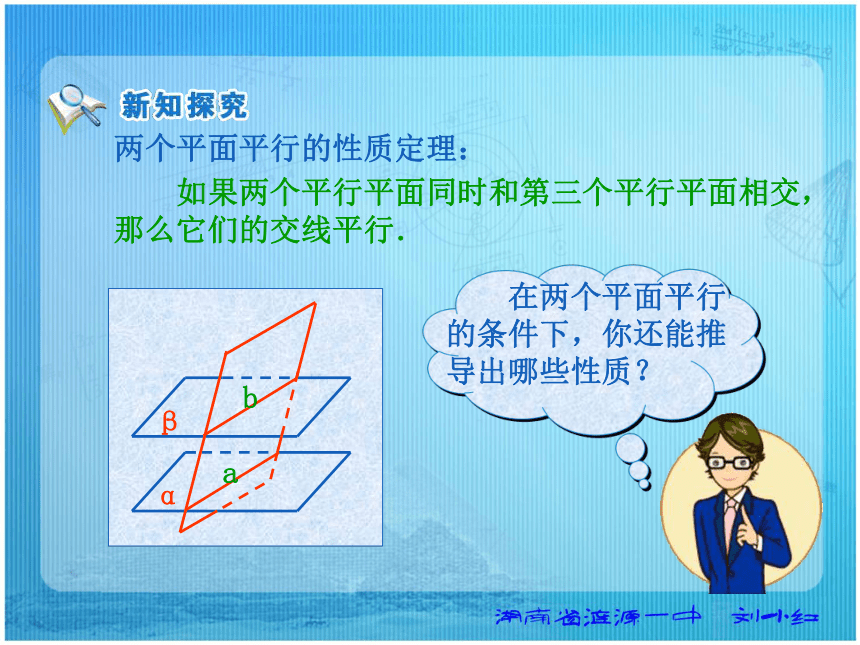 新知探究

两个平面平行的性质定理：

如果两个平行平面同时和第三个平行平面相交，那么它们的交线平行.

b
β
a
α

在两个平面平行的条件下，你还能推导出哪些性质？

湖南省涟源一中　刘小红